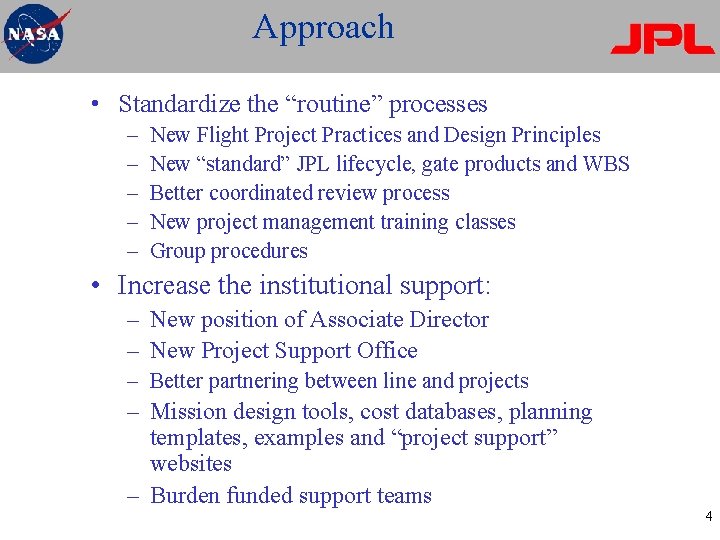 NASA

Approach

JPL

• Standardize the “routine” processes
– New Flight Project Practices and Design Principles
– New “standard” JPL lifecycle, gate products and WBS
– Better coordinated review process
– New project management training classes
– Group procedures

• Increase the institutional support:
– New position of Associate Director
– New Project Support Office
– Better partnering between line and projects
– Mission design tools, cost databases, planning templates, examples and “project support” websites
– Burden funded support teams

4